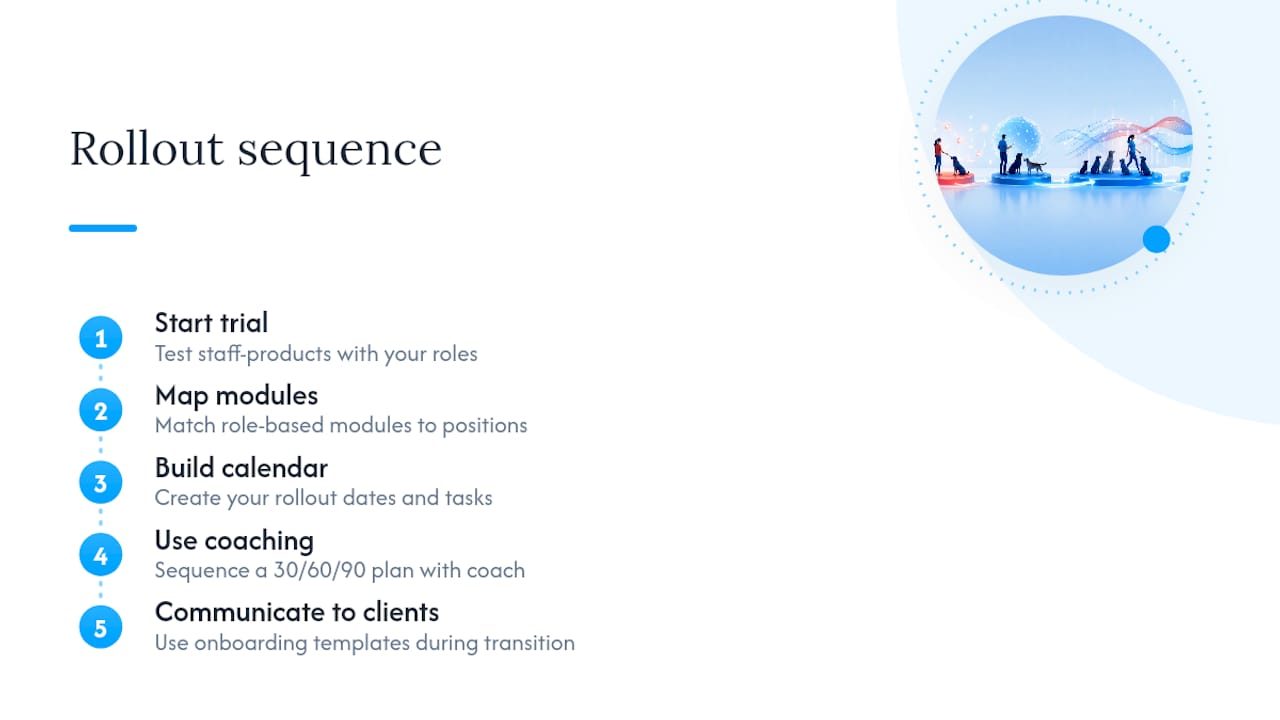 Rollout sequence

1
Start trial
Test staff-products with your roles

2
Map modules
Match role-based modules to positions

3
Build calendar
Create your rollout dates and tasks

4
Use coaching
Sequence a 30/60/90 plan with coach

5
Communicate to clients
Use onboarding templates during transition